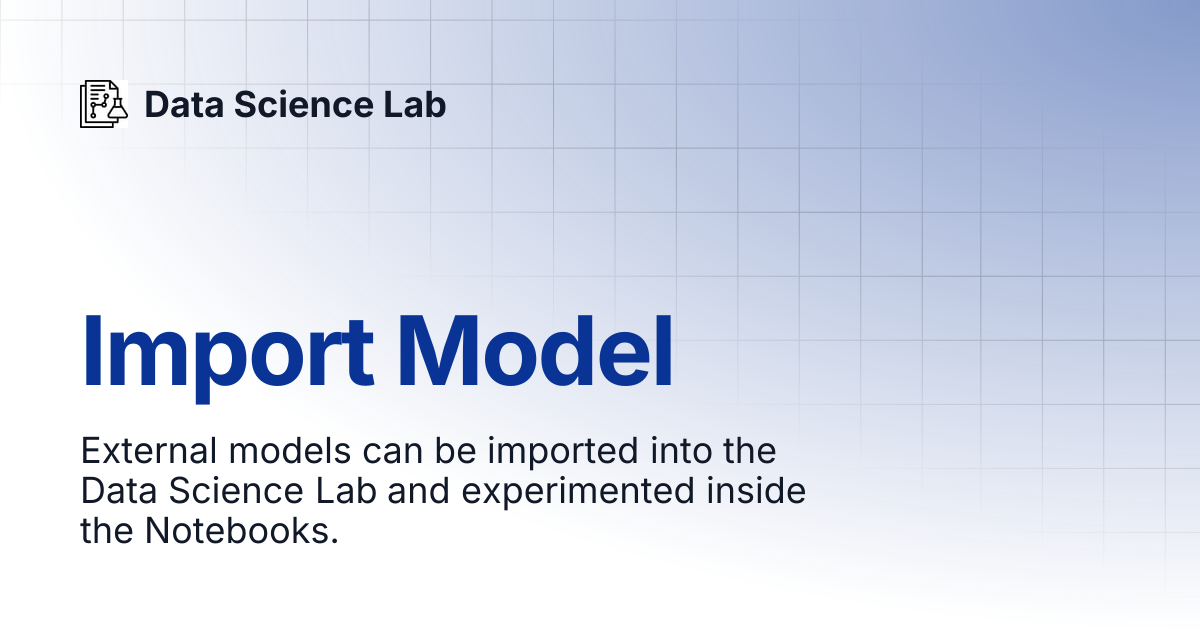 Data Science Lab

Import Model

External models can be imported into the Data Science Lab and experimented inside the Notebooks.